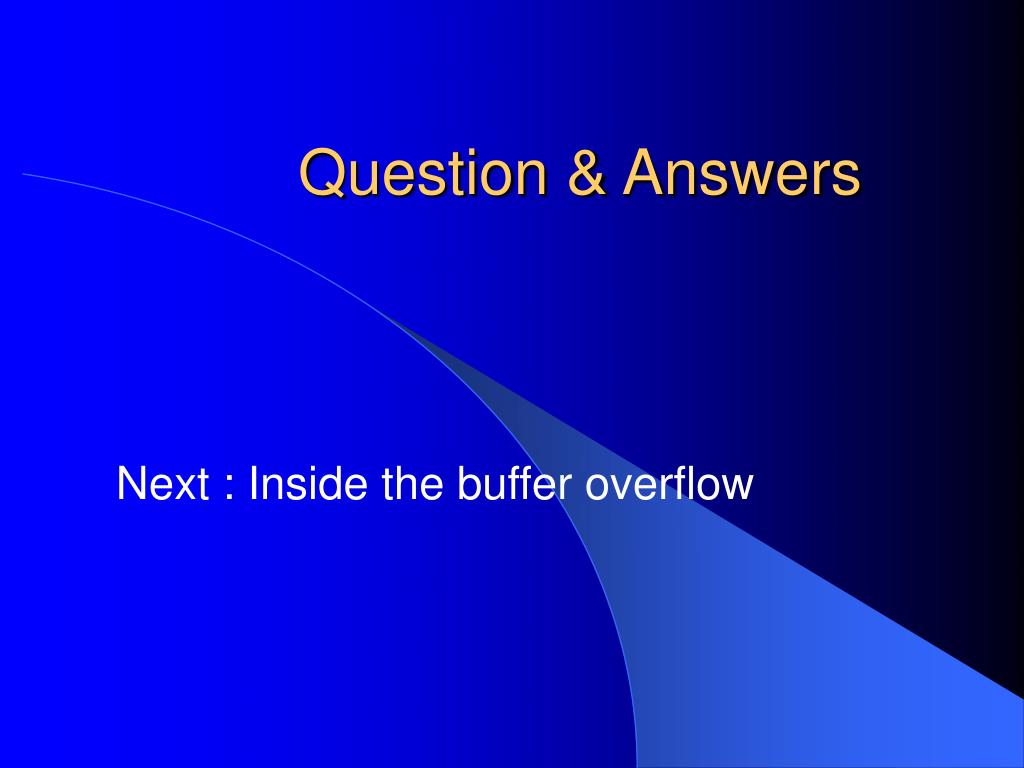 Question & Answers

Next : Inside the buffer overflow